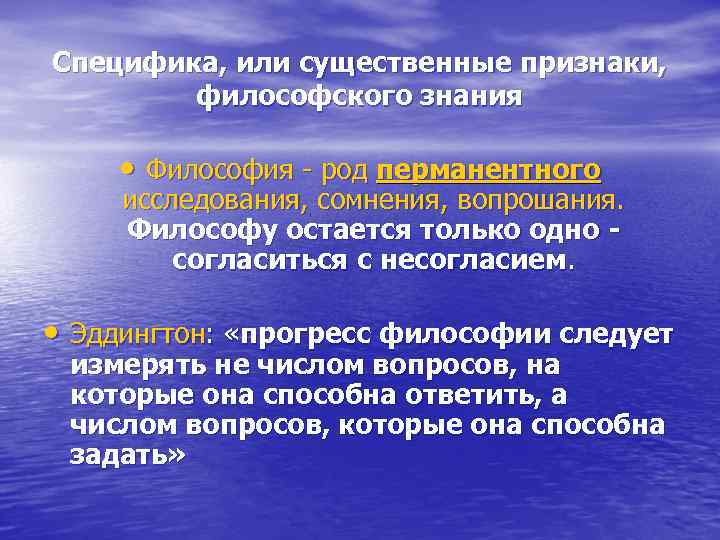 Специфика, или существенные признаки, философского знания

• Философия - род перманентного исследования, сомнения, вопрошания. Философу остается только одно - согласиться с несогласием.

• Эддингтон: «прогресс философии следует измерять не числом вопросов, на которые она способна ответить, а числом вопросов, которые она способна задать»